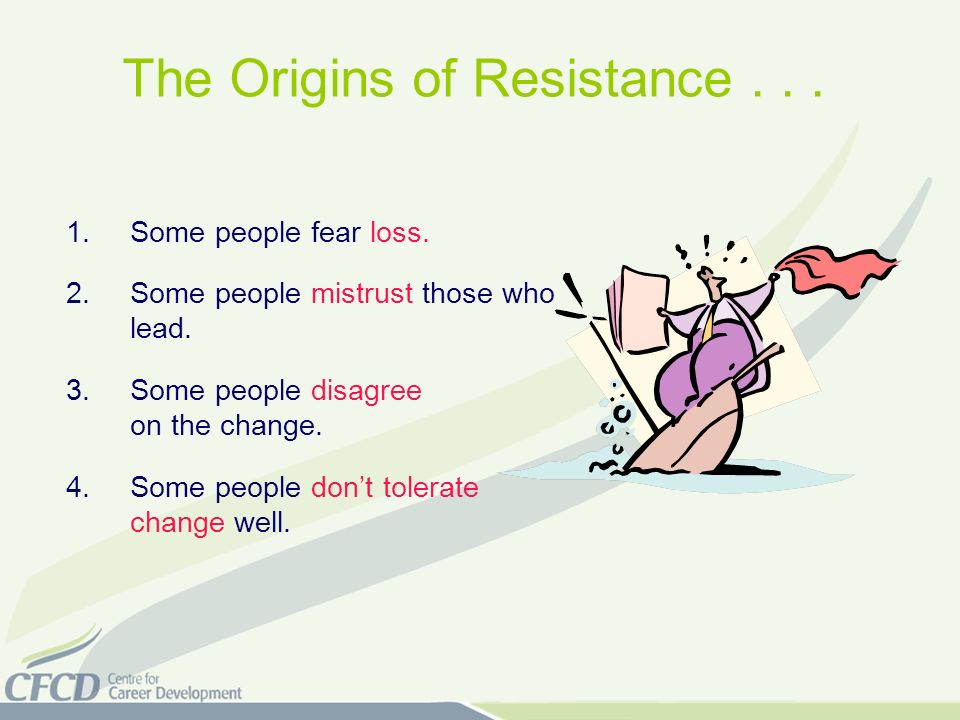 The Origins of Resistance . . .

1. Some people fear loss.

2. Some people mistrust those who lead.

3. Some people disagree on the change.

4. Some people don't tolerate change well.

CFCD Centre for Career Development